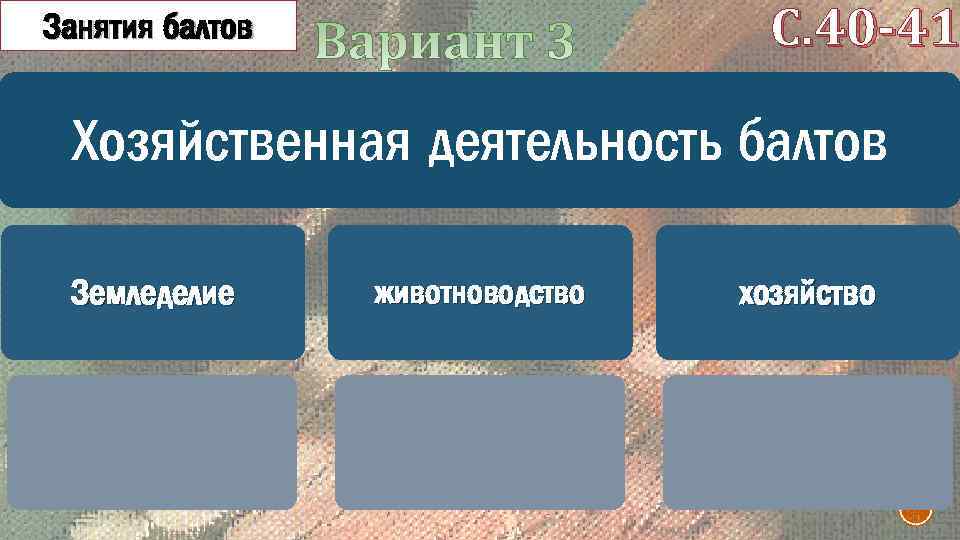 Занятия балтов

Вариант 3

С.40-41

Хозяйственная деятельность балтов

Земледелие

животноводство

хозяйство